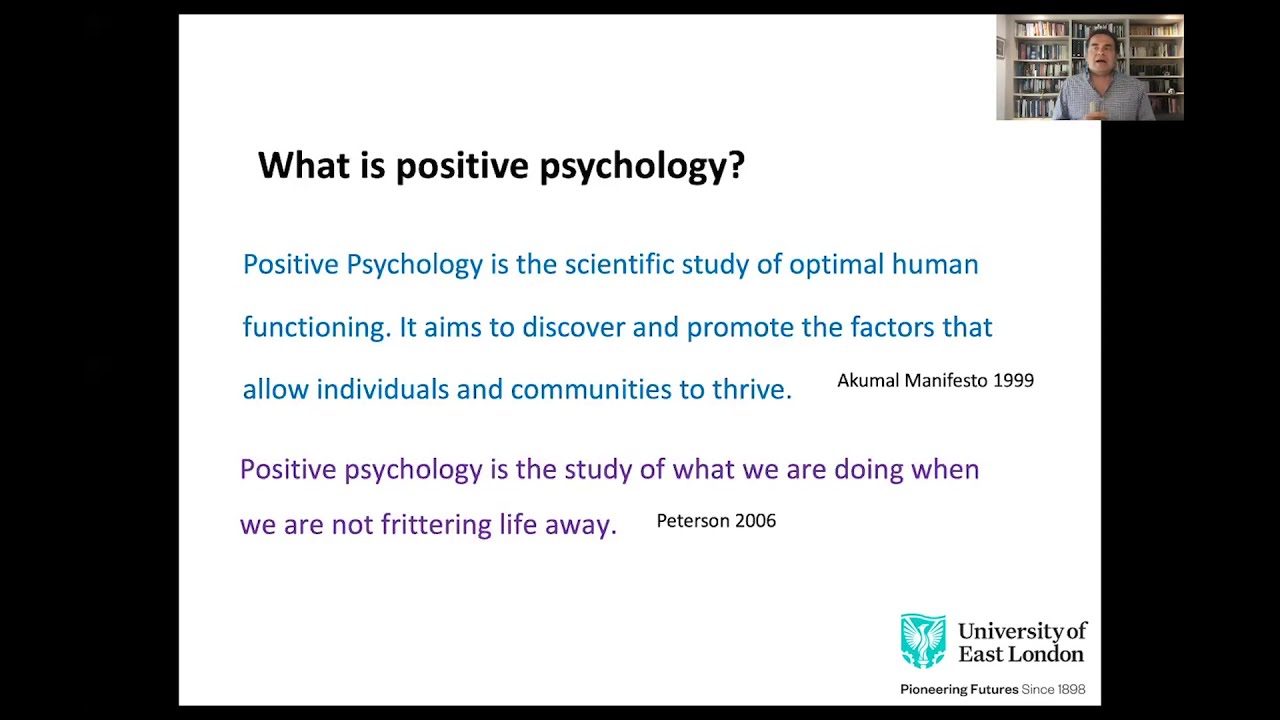 What is positive psychology?

Positive Psychology is the scientific study of optimal human functioning. It aims to discover and promote the factors that allow individuals and communities to thrive. Akumal Manifesto 1999

Positive psychology is the study of what we are doing when we are not frittering life away. Peterson 2006

University of East London

Pioneering Futures Since 1898